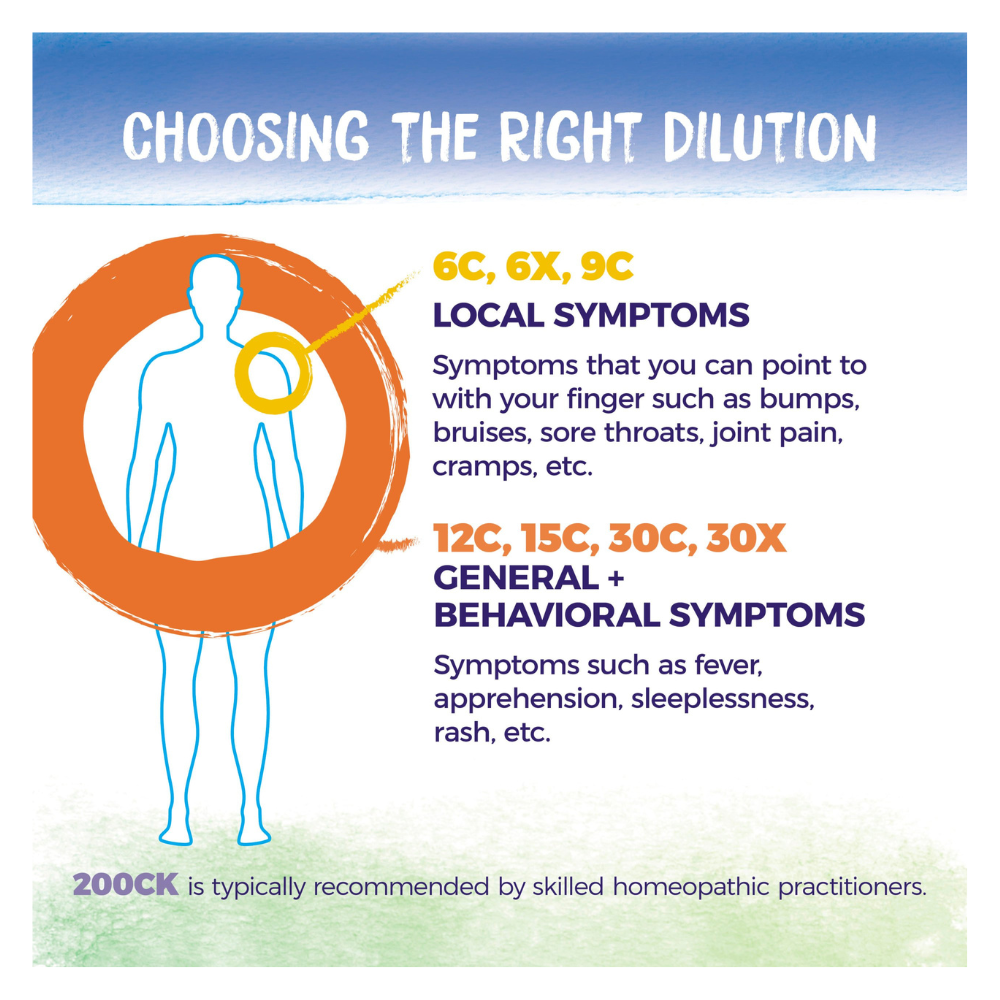 CHOOSING THE RIGHT DILUTION

6C, 6X, 9C
LOCAL SYMPTOMS

Symptoms that you can point to with your finger such as bumps, bruises, sore throats, joint pain, cramps, etc.

12C, 15C, 30C, 30X
GENERAL + BEHAVIORAL SYMPTOMS

Symptoms such as fever, apprehension, sleeplessness, rash, etc.

200CK is typically recommended by skilled homeopathic practitioners.